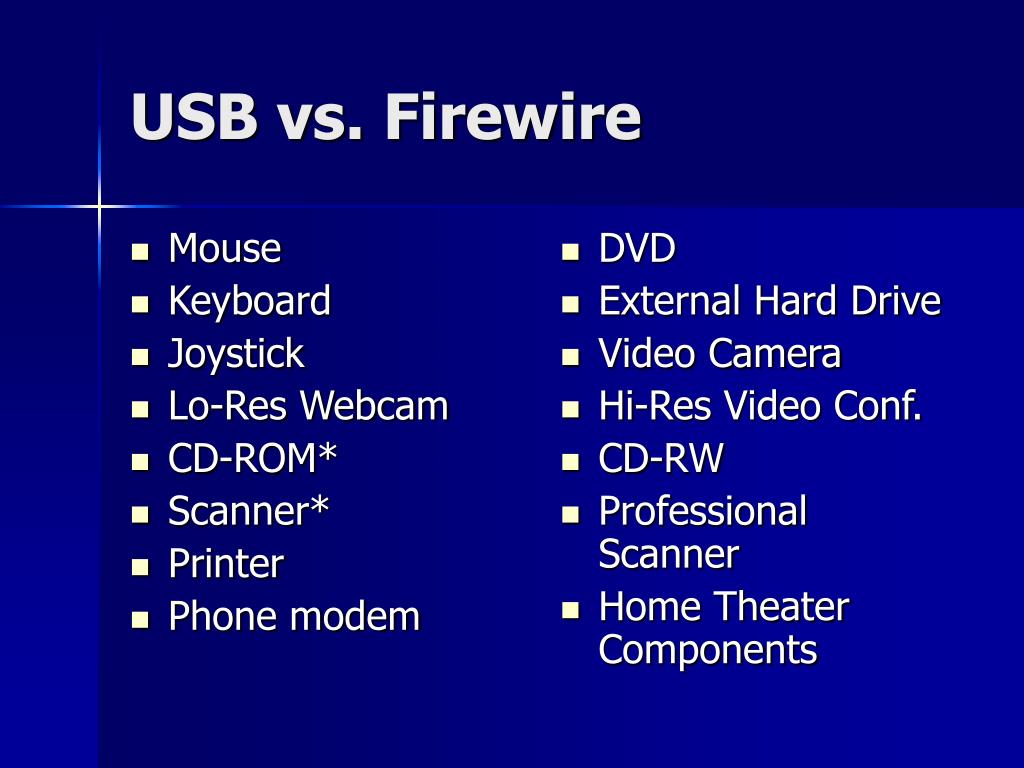 USB vs. Firewire

- Mouse
- Keyboard
- Joystick
- Lo-Res Webcam
- CD-ROM*
- Scanner*
- Printer
- Phone modem

- DVD
- External Hard Drive
- Video Camera
- Hi-Res Video Conf.
- CD-RW
- Professional Scanner
- Home Theater Components